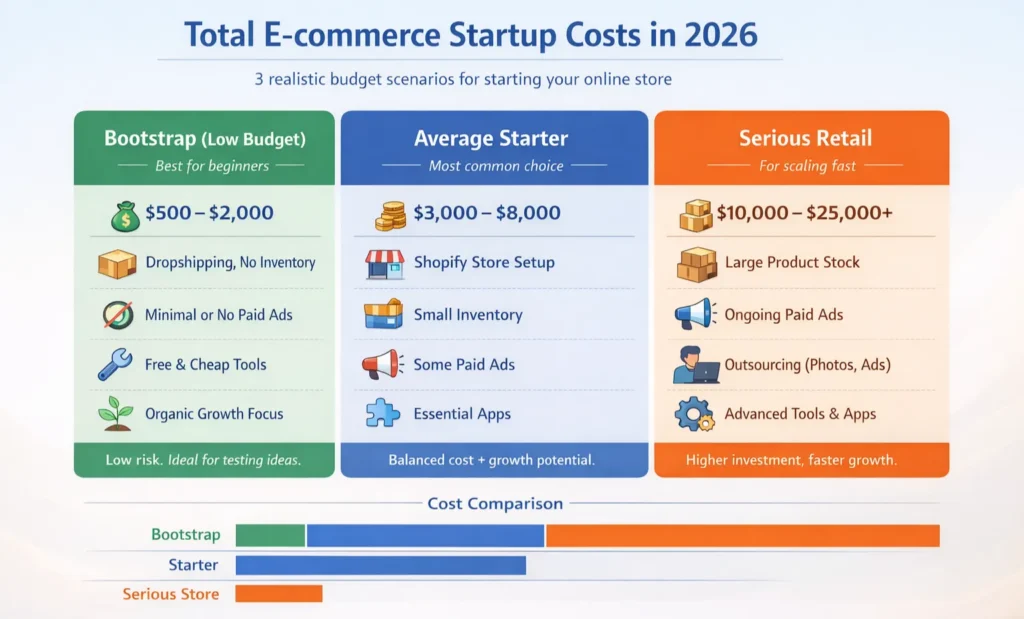 Total E-commerce Startup Costs in 2026

3 realistic budget scenarios for starting your online store

Bootstrap (Low Budget)
Best for beginners

$500 – $2,000

Dropshipping, No Inventory

Minimal or No Paid Ads

Free & Cheap Tools

Organic Growth Focus

Low risk. Ideal for testing ideas.

Average Starter
Most common choice

$3,000 – $8,000

Shopify Store Setup

Small Inventory

Some Paid Ads

Essential Apps

Balanced cost + growth potential.

Serious Retail
For scaling fast

$10,000 – $25,000+

Large Product Stock

Ongoing Paid Ads

Outsourcing (Photos, Ads)

Advanced Tools & Apps

Higher investment, faster growth.

Cost Comparison

Bootstrap

Starter

Serious Store